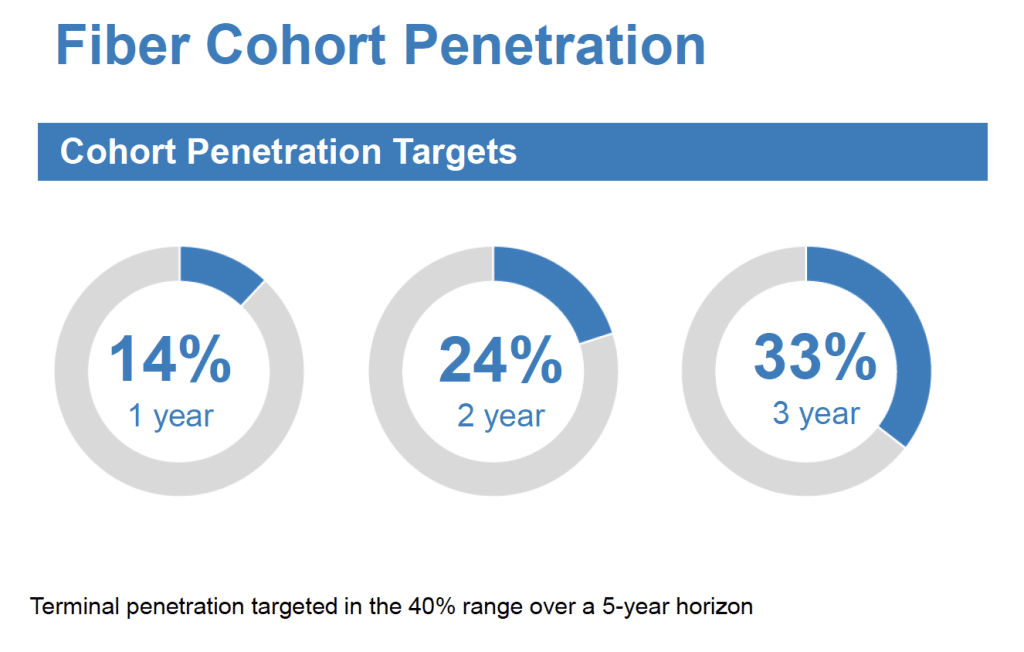 Fiber Cohort Penetration

Cohort Penetration Targets

14%
1 year

24%
2 year

33%
3 year

Terminal penetration targeted in the 40% range over a 5-year horizon